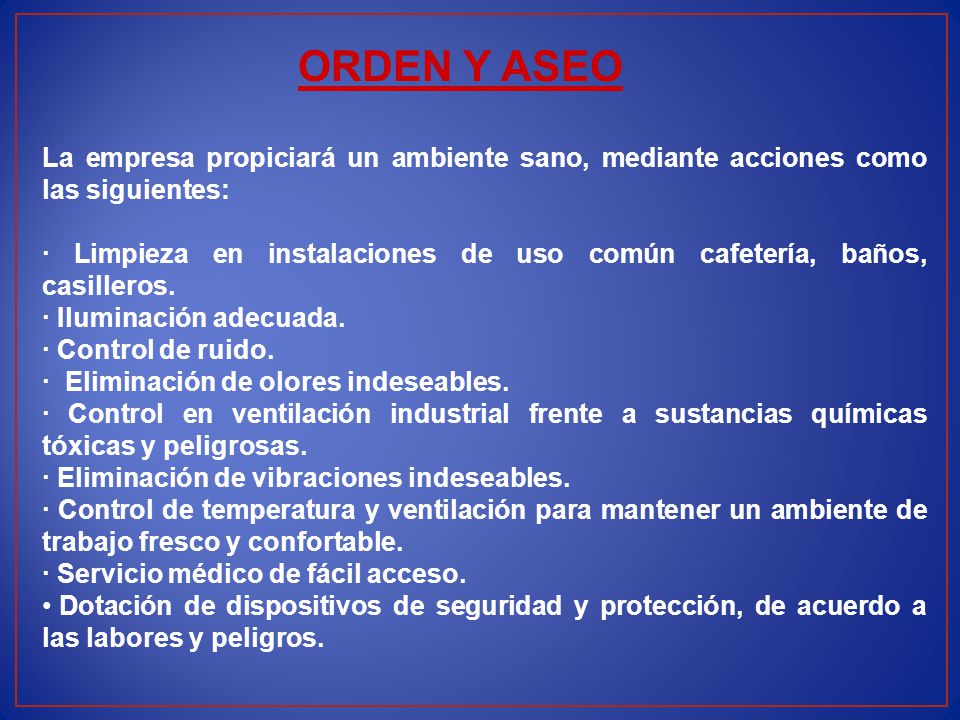 ORDEN Y ASEO

La empresa propiciará un ambiente sano, mediante acciones como las siguientes:

· Limpieza en instalaciones de uso común cafetería, baños, casilleros.
· Iluminación adecuada.
· Control de ruido.
· Eliminación de olores indeseables.
· Control en ventilación industrial frente a sustancias químicas tóxicas y peligrosas.
· Eliminación de vibraciones indeseables.
· Control de temperatura y ventilación para mantener un ambiente de trabajo fresco y confortable.
· Servicio médico de fácil acceso.
• Dotación de dispositivos de seguridad y protección, de acuerdo a las labores y peligros.